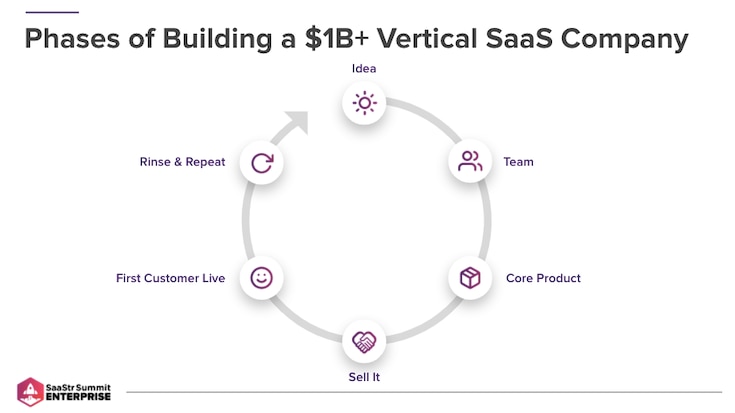 Phases of Building a \$1B+ Vertical SaaS Company

Idea

Team

Core Product

Sell It

First Customer Live

Rinse & Repeat

SaaStr Summit
ENTERPRISE